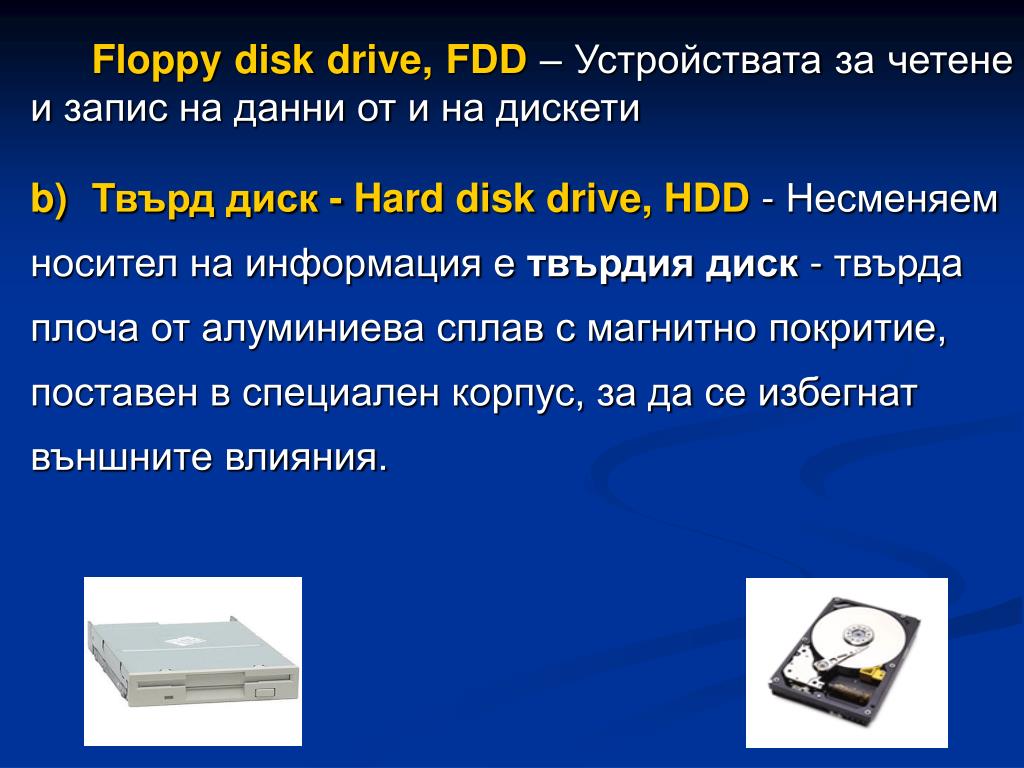 Floppy disk drive, FDD – Устройствата за четене и запис на данни от и на дискети

b) Твърд диск - Hard disk drive, HDD - Несменяем носител на информация е твърдия диск - твърда плоча от алуминиева сплав с магнитно покритие, поставен в специален корпус, за да се избегнат външните влияния.